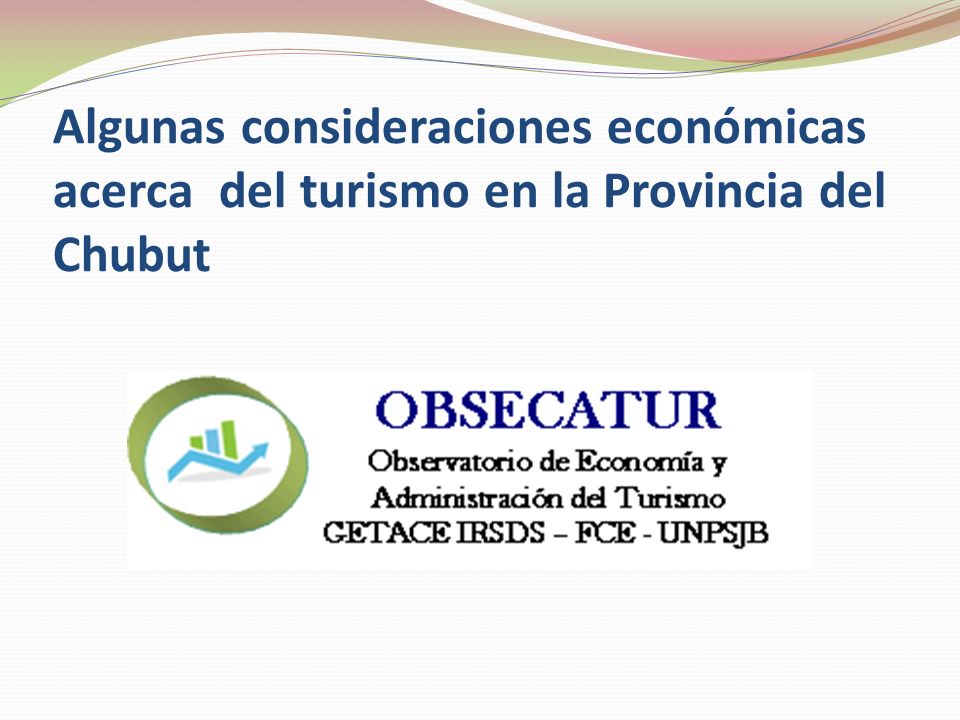 Algunas consideraciones económicas acerca del turismo en la Provincia del Chubut

OBSECATUR
Observatorio de Economía y
Administración del Turismo
GETACE IRSDS – FCE - UNPSJB